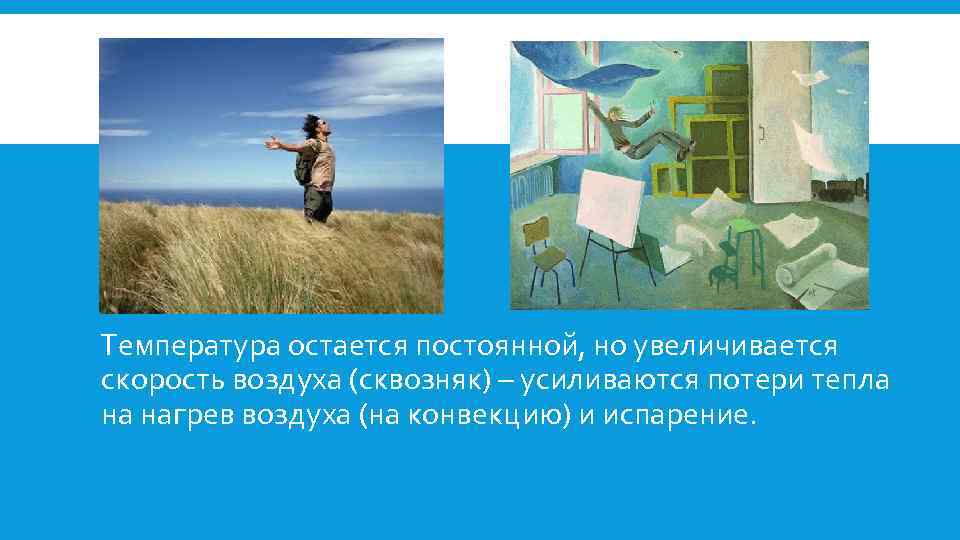 Температура остается постоянной, но увеличивается скорость воздуха (сквозняк) – усиливаются потери тепла на нагрев воздуха (на конвекцию) и испарение.